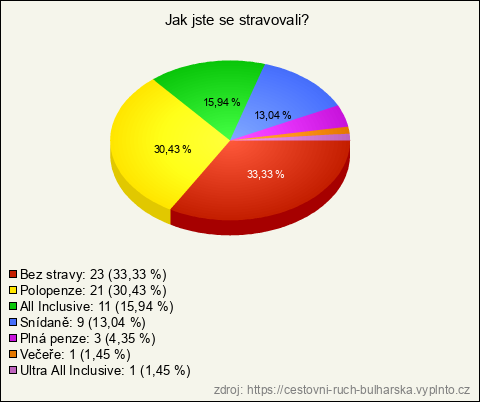 Jak jste se stravovali?

15,94 %
13,04 %
30,43 %
33,33 %

Bez stravy: 23 (33,33 %)
Polopenze: 21 (30,43 %)
All Inclusive: 11 (15,94 %)
Snídaně: 9 (13,04 %)
Plná penze: 3 (4,35 %)
Večeře: 1 (1,45 %)
Ultra All Inclusive: 1 (1,45 %)

zdroj: https://cestovni-ruch-bulharska.vyplnto.cz